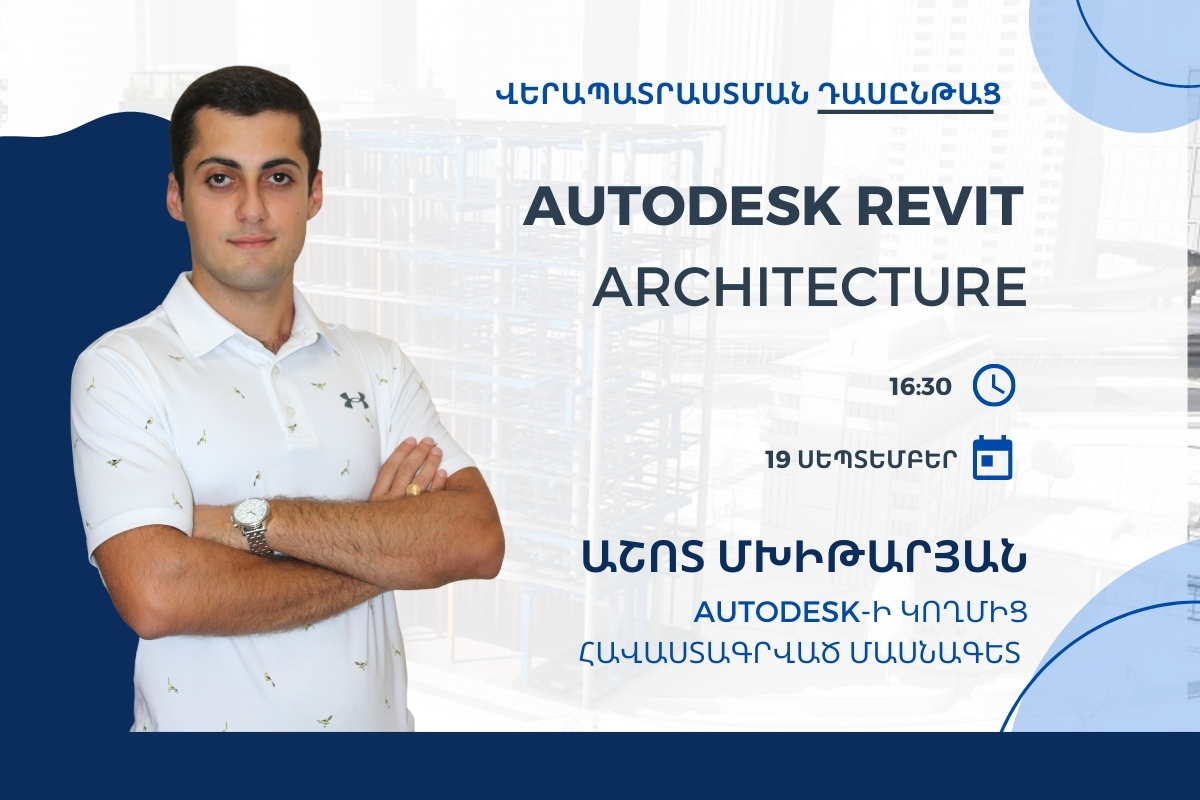 ՎԵՐԱՊԱՏՐԱՍՏՄԱՆ ԴԱՍԸՆԹԱՑ

AUTODESK REVIT
ARCHITECTURE

16:30

19 ՍԵՊՏԵՄԲԵՐ

ԱՇՈՏ ՄԽԻԹԱՐՅԱՆ

AUTODESK-Ի ԿՈՂՄԻՑ ՀԱՎԱՍՏԱԳՐՎԱԾ ՄԱՍՆԱԳԵՏ